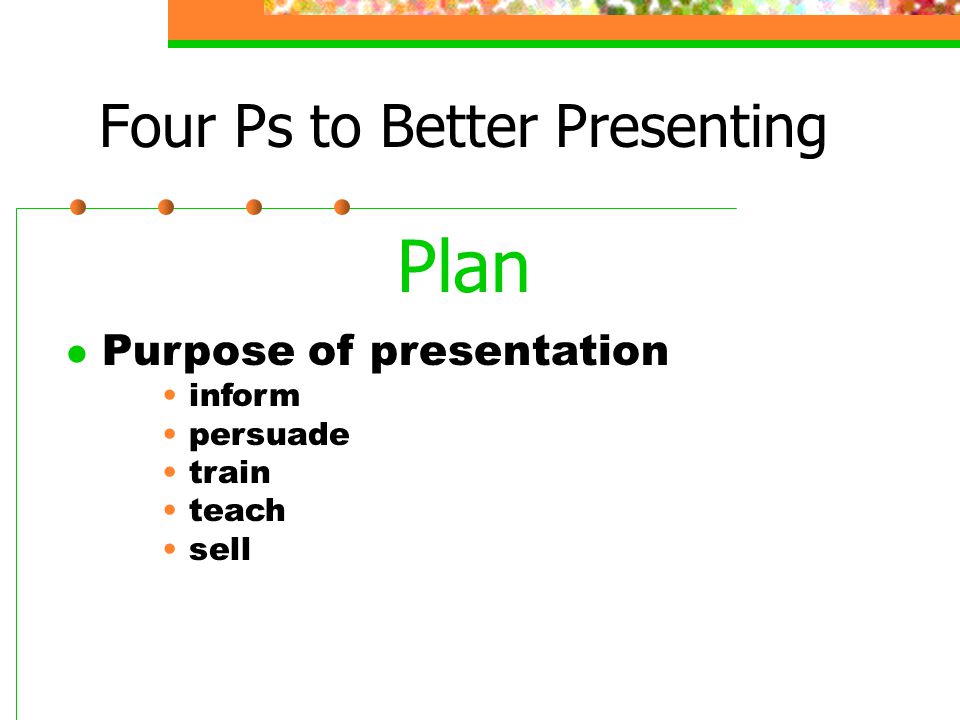 Four Ps to Better Presenting

Plan

- Purpose of presentation
  - inform
  - persuade
  - train
  - teach
  - sell